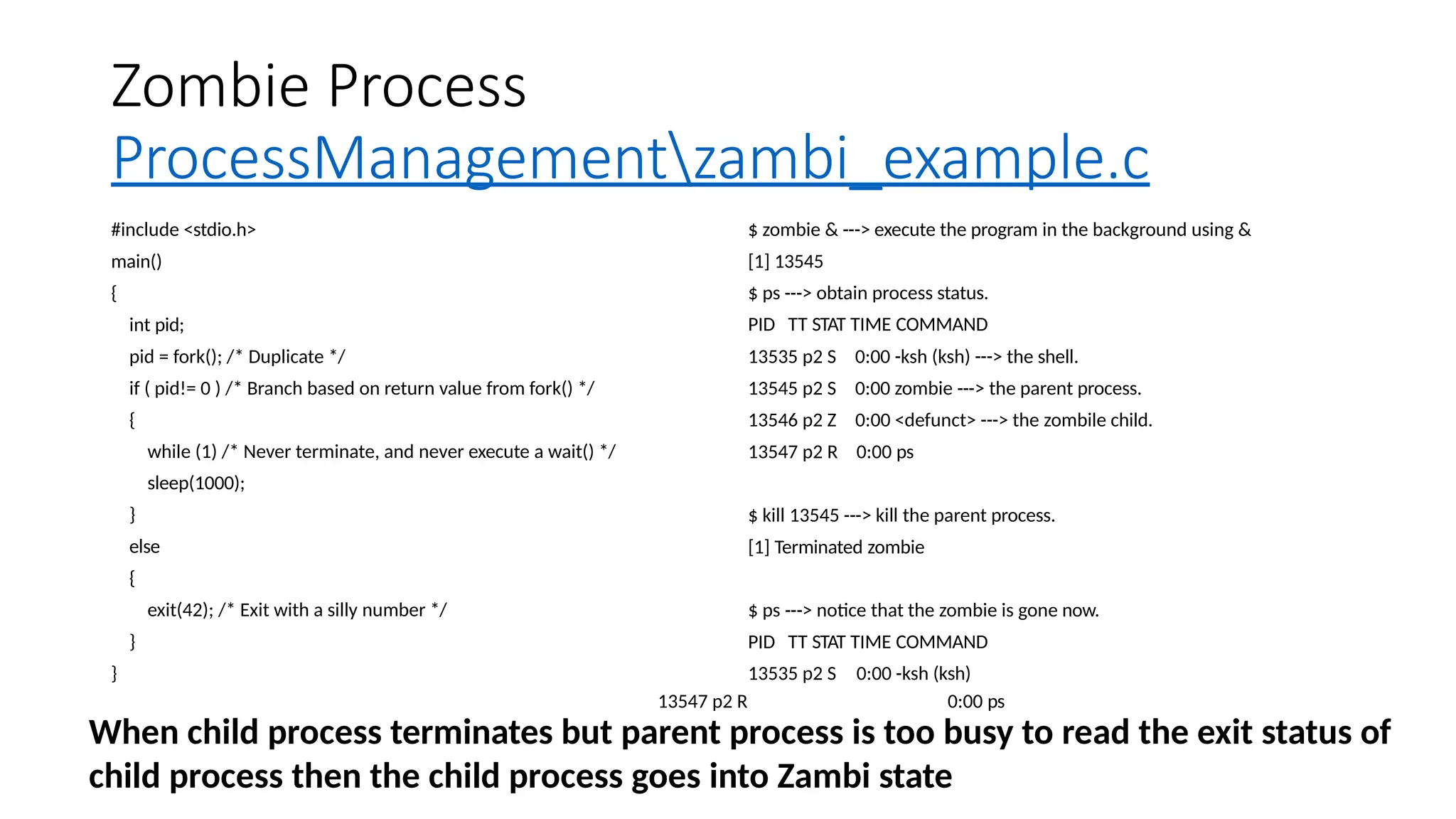 Zombie Process
ProcessManagement\zambi_example.c

#include <stdio.h>
main()
{
int pid;
pid = fork(); /* Duplicate */
if ( pid!= 0 ) /* Branch based on return value from fork() */
{
while (1) /* Never terminate, and never execute a wait() */
sleep(1000);
}
else
{
exit(42); /* Exit with a silly number */
}
}

$ zombie & ---> execute the program in the background using &
[1] 13545
$ ps ---> obtain process status.
PID TT STAT TIME COMMAND
13535 p2 S 0:00 -ksh (ksh) ---> the shell.
13545 p2 S 0:00 zombie ---> the parent process.
13546 p2 Z 0:00 <defunct> ---> the zombile child.
13547 p2 R 0:00 ps

$ kill 13545 ---> kill the parent process.
[1] Terminated zombie

$ ps ---> notice that the zombie is gone now.
PID TT STAT TIME COMMAND
13535 p2 S 0:00 -ksh (ksh)
13547 p2 R 0:00 ps

When child process terminates but parent process is too busy to read the exit status of child process then the child process goes into Zambi state